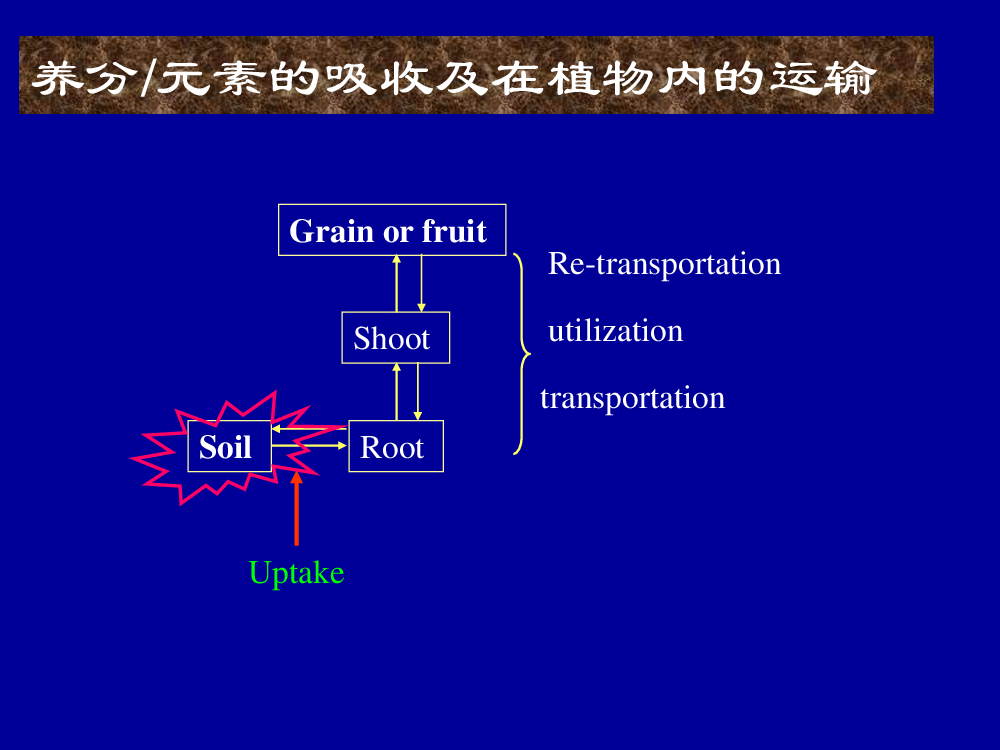 养分/元素的吸收及在植物内的运输

Grain or fruit

Shoot

Soil

Root

Re-transportation

utilization

transportation

Uptake